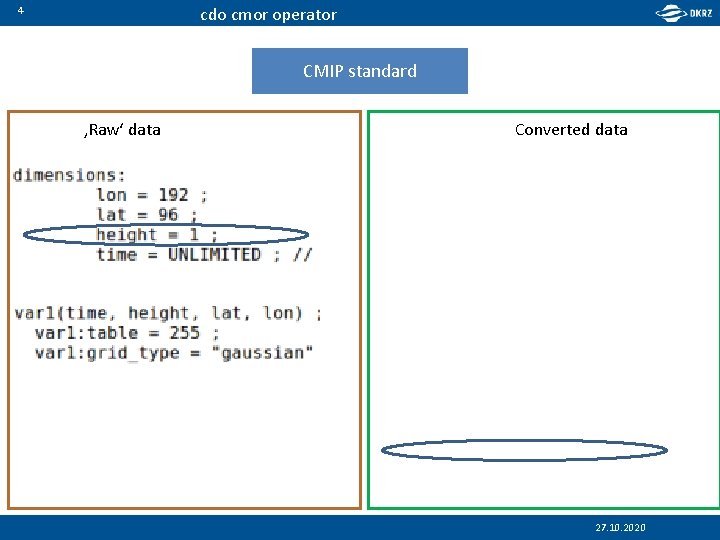 4

cdo cmor operator

DKRZ

CMIP standard

‚Raw‘ data

dimensions:
lon = 192 ;
lat = 96 ;
height = 1 ;
time = UNLIMITED ; //

var1(time, height, lat, lon) ;
var1:table = 255 ;
var1:grid_type = "gaussian"

Converted data

27.10.2020